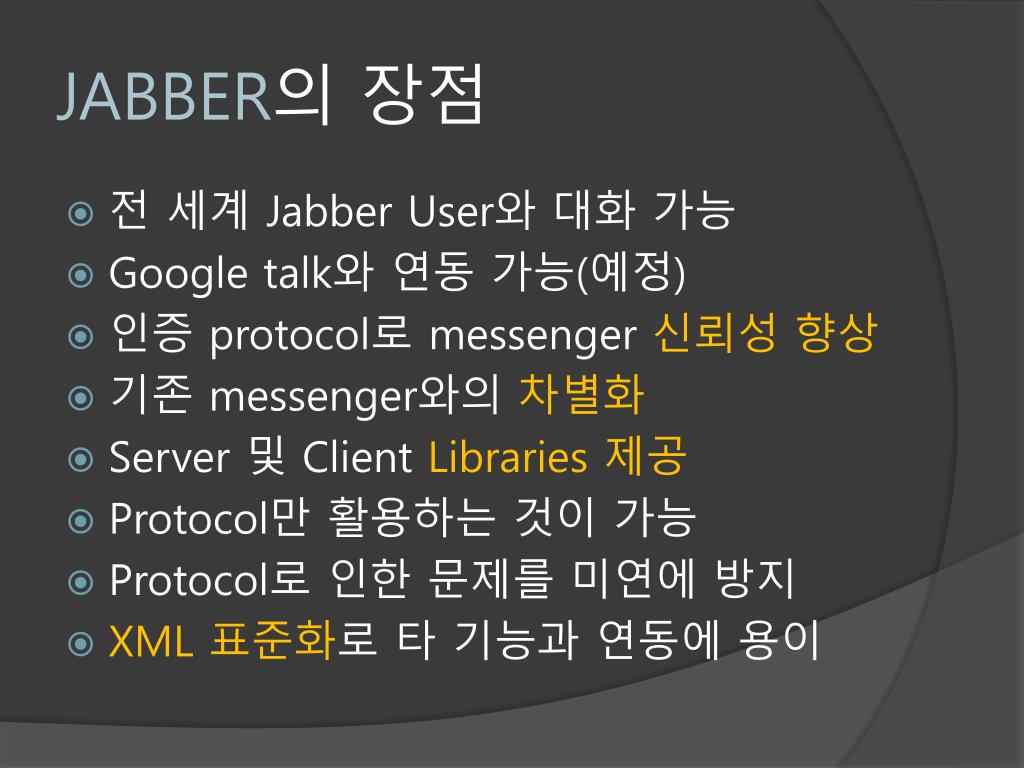 JABBER의 장점

전 세계 Jabber User와 대화 가능
Google talk와 연동 가능(예정)
인증 protocol로 messenger 신뢰성 향상
기존 messenger와의 차별화
Server 및 Client Libraries 제공
Protocol만 활용하는 것이 가능
Protocol로 인한 문제를 미연에 방지
XML 표준화로 타 기능과 연동에 용이